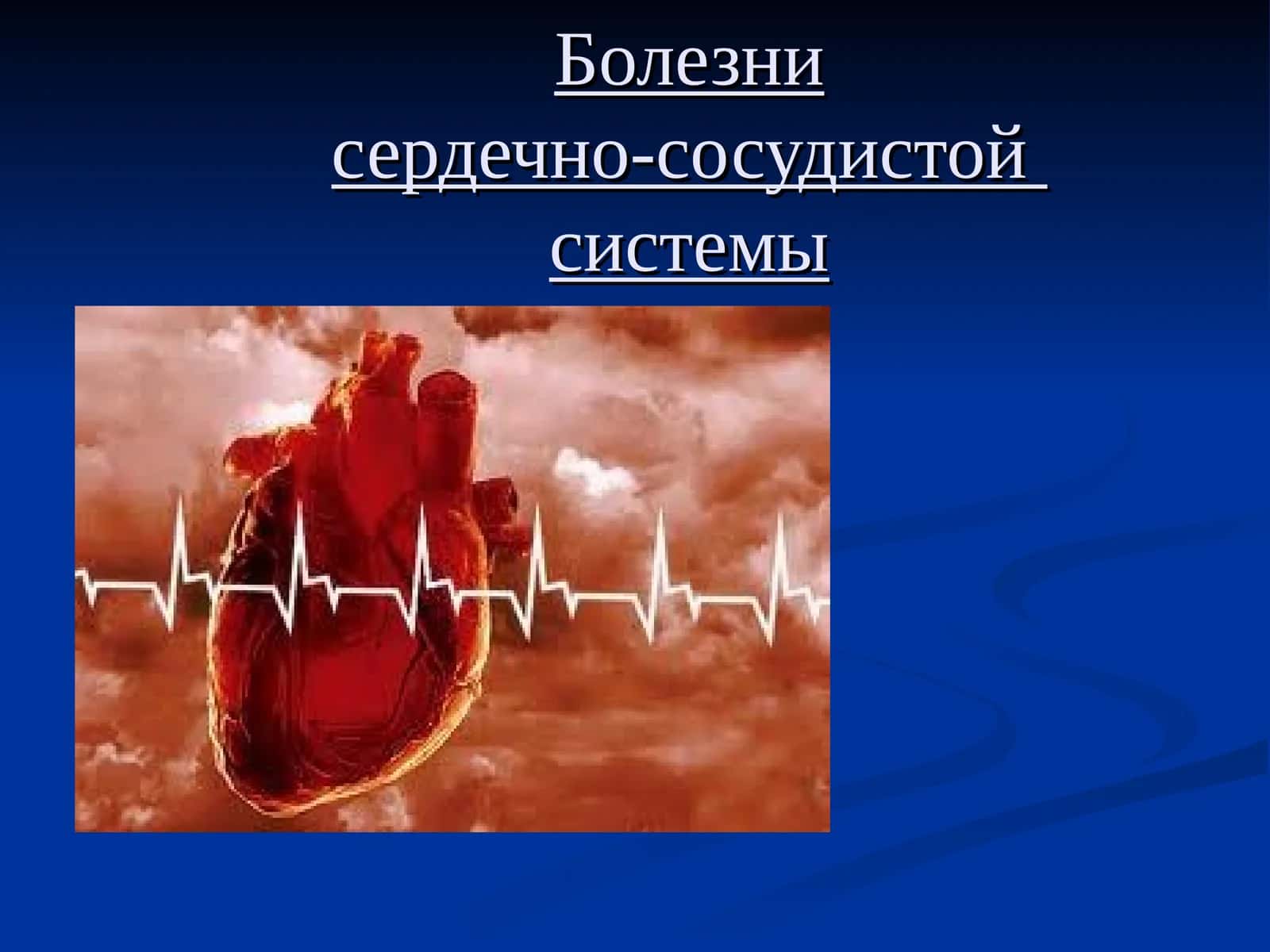 Болезни сердечно-сосудистой системы